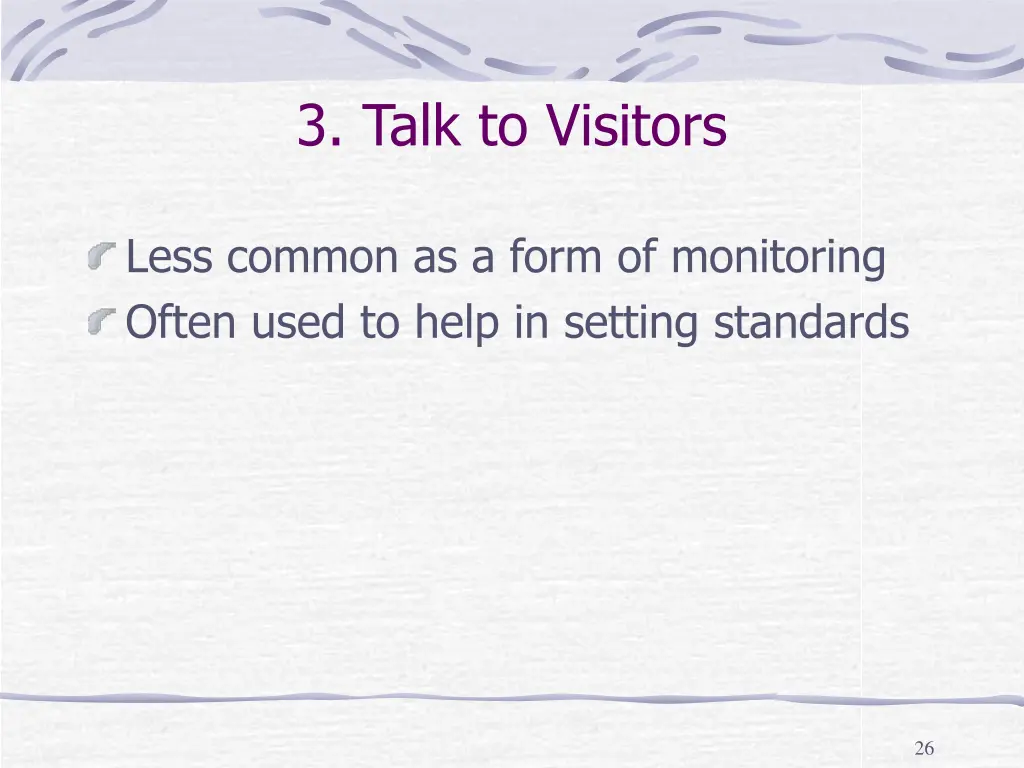 3. Talk to Visitors

Less common as a form of monitoring
Often used to help in setting standards

26